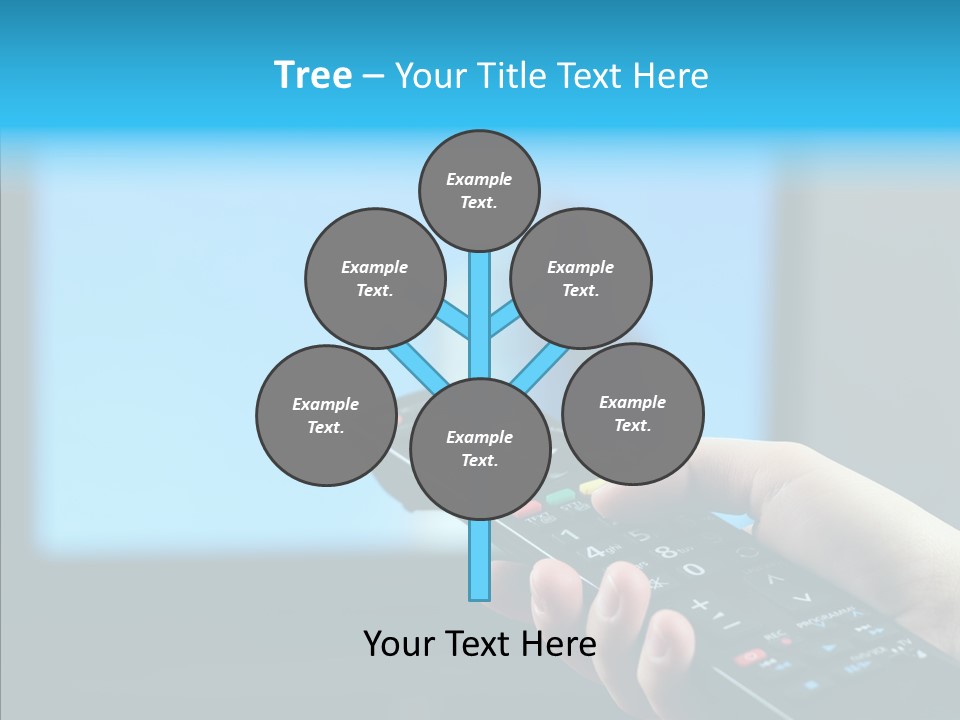 Tree – Your Title Text Here

Example Text.

Example Text.

Example Text.

Example Text.

Example Text.

Example Text.

Your Text Here